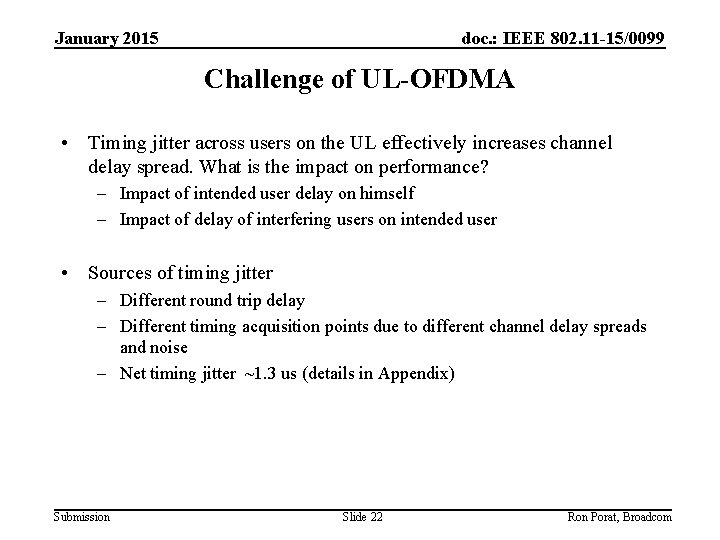 January 2015

doc.: IEEE 802.11-15/0099

Challenge of UL-OFDMA

• Timing jitter across users on the UL effectively increases channel delay spread. What is the impact on performance?
– Impact of intended user delay on himself
– Impact of delay of interfering users on intended user

• Sources of timing jitter
– Different round trip delay
– Different timing acquisition points due to different channel delay spreads and noise
– Net timing jitter ~1.3 us (details in Appendix)

Submission

Slide 22

Ron Porat, Broadcom